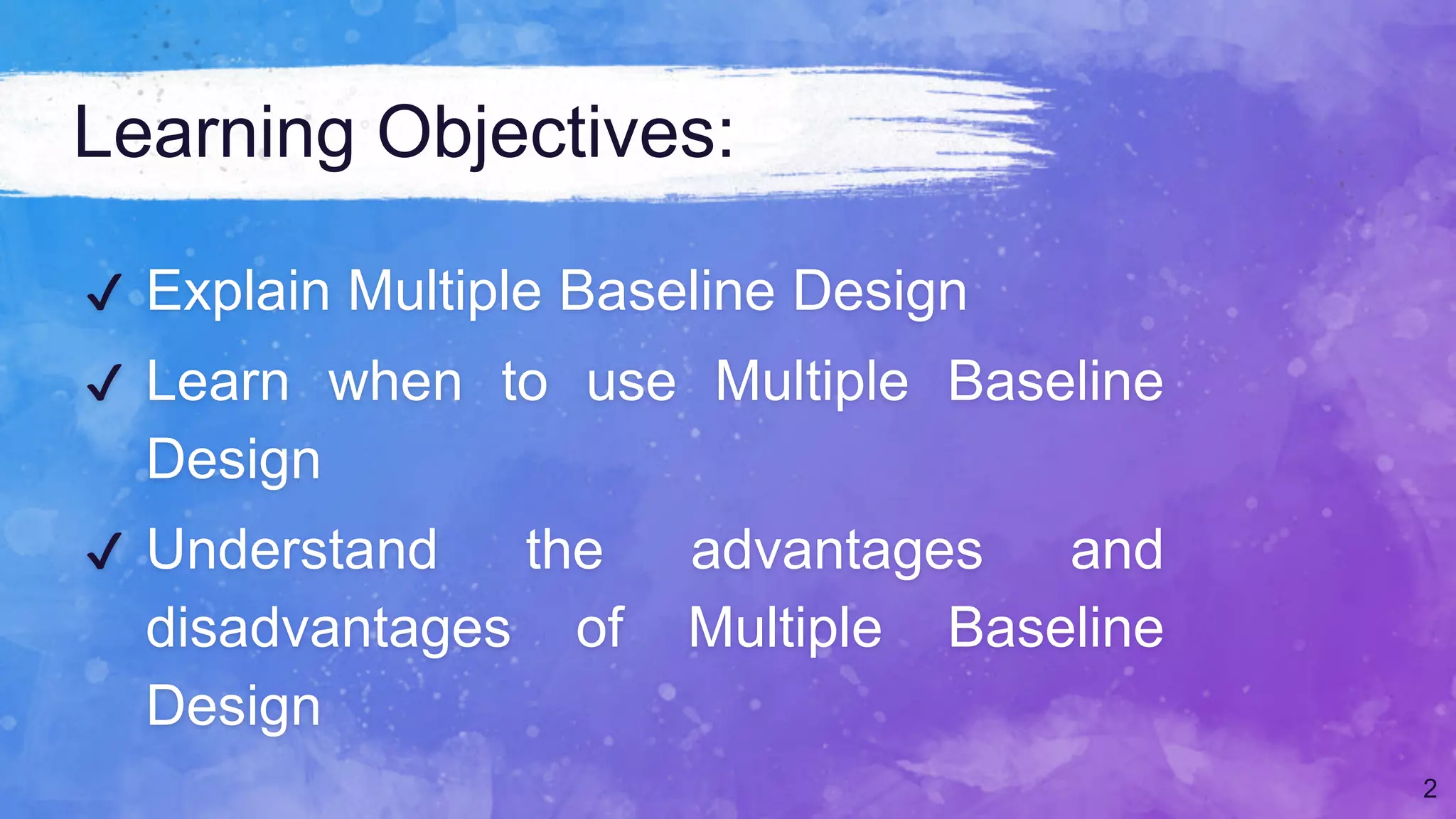 Learning Objectives:

✓ Explain Multiple Baseline Design

✓ Learn when to use Multiple Baseline Design

✓ Understand the advantages and disadvantages of Multiple Baseline Design

2